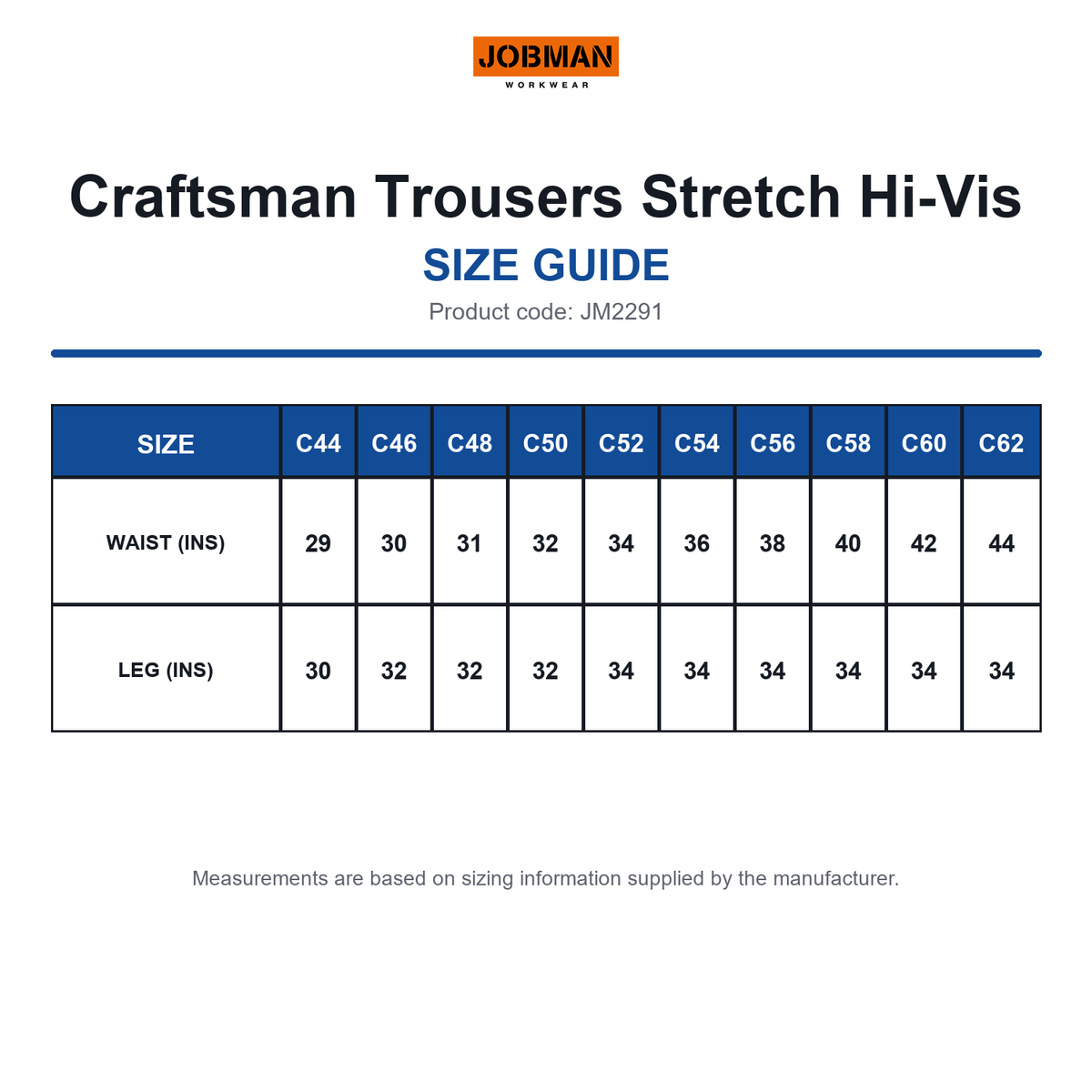 JOBMAN
WORKWEAR

Craftsman Trousers Stretch Hi-Vis
SIZE GUIDE
Product code: JM2291

| SIZE | C44 | C46 | C48 | C50 | C52 | C54 | C56 | C58 | C60 | C62 |
|---|---|---|---|---|---|---|---|---|---|---|
| WAIST (INS) | 29 | 30 | 31 | 32 | 34 | 36 | 38 | 40 | 42 | 44 |
| LEG (INS) | 30 | 32 | 32 | 32 | 34 | 34 | 34 | 34 | 34 | 34 |

Measurements are based on sizing information supplied by the manufacturer.